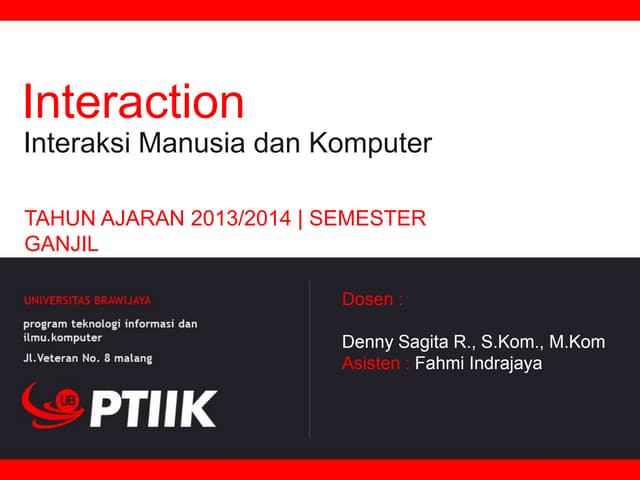 Interaction
Interaksi Manusia dan Komputer

TAHUN AJARAN 2013/2014 | SEMESTER GANJIL

UNIVERSITAS BRAWIJAYA

program teknologi informasi dan ilmu.komputer

Jl.Veteran No. 8 malang

UB PTIIK

Dosen :

Denny Sagita R., S.Kom., M.Kom
Asisten : Fahmi Indrajaya